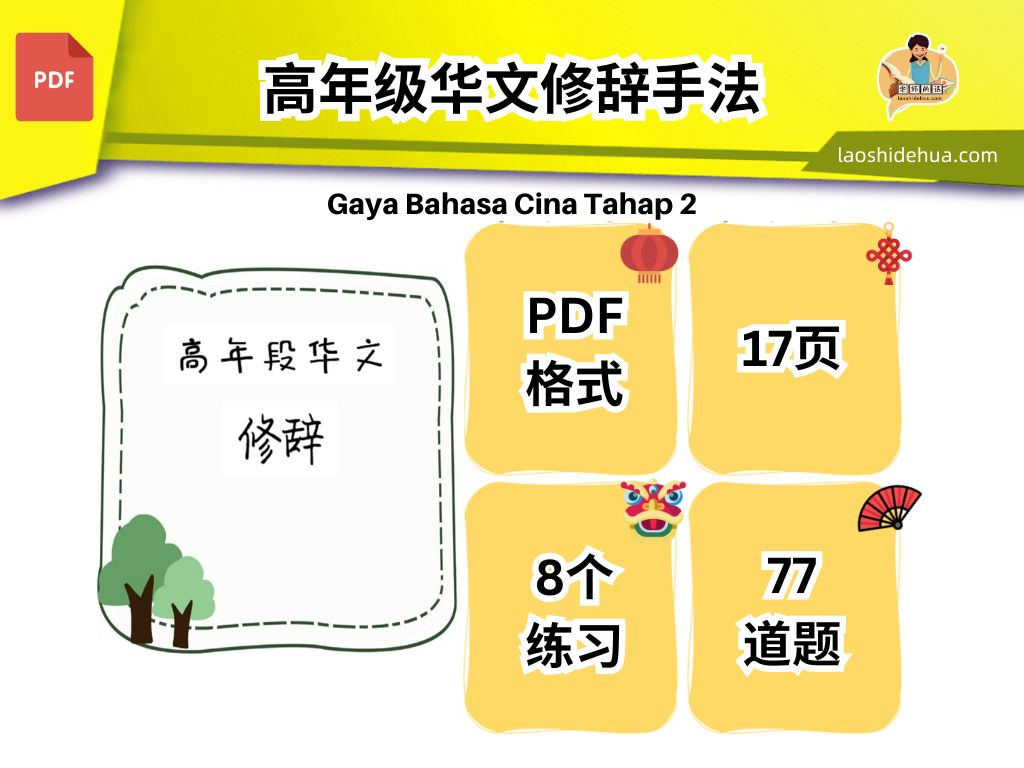 PDF

高年级华文修辞手法

老师的话
laoshidehua.com

laoshidehua.com

Gaya Bahasa Cina Tahap 2

高年段华文

修辞

PDF
格式

17页

8个
练习

77
道题